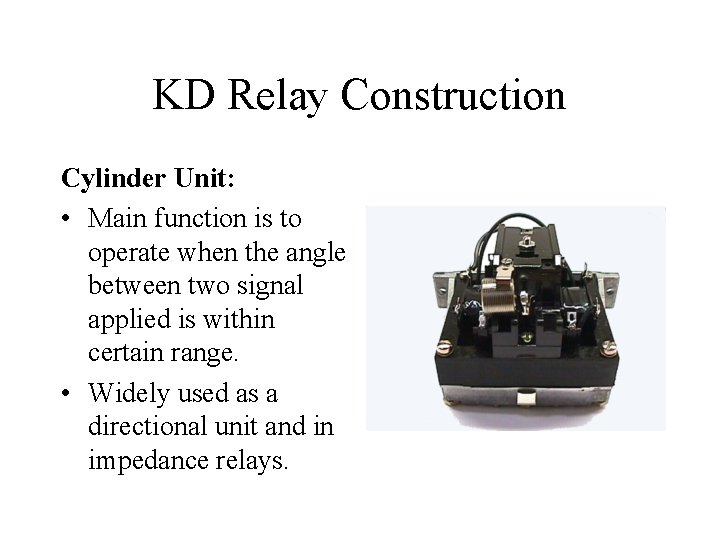 KD Relay Construction

Cylinder Unit:

• Main function is to operate when the angle between two signal applied is within certain range.

• Widely used as a directional unit and in impedance relays.